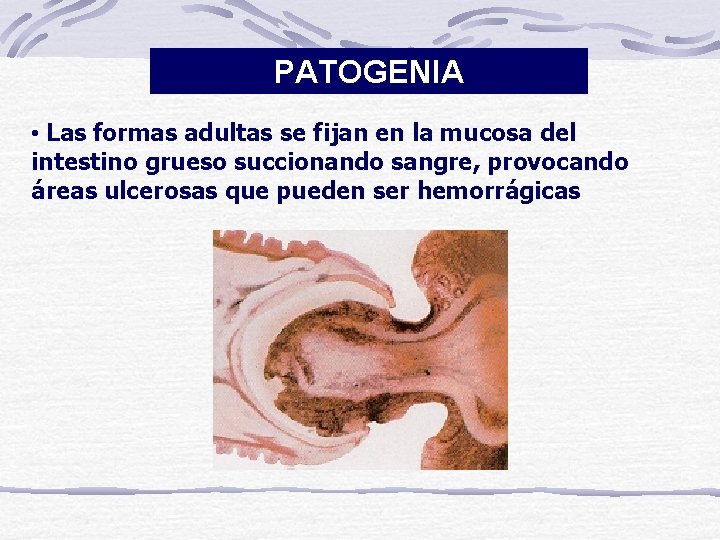 PATOGENIA

• Las formas adultas se fijan en la mucosa del intestino grueso succionando sangre, provocando áreas ulcerosas que pueden ser hemorrágicas